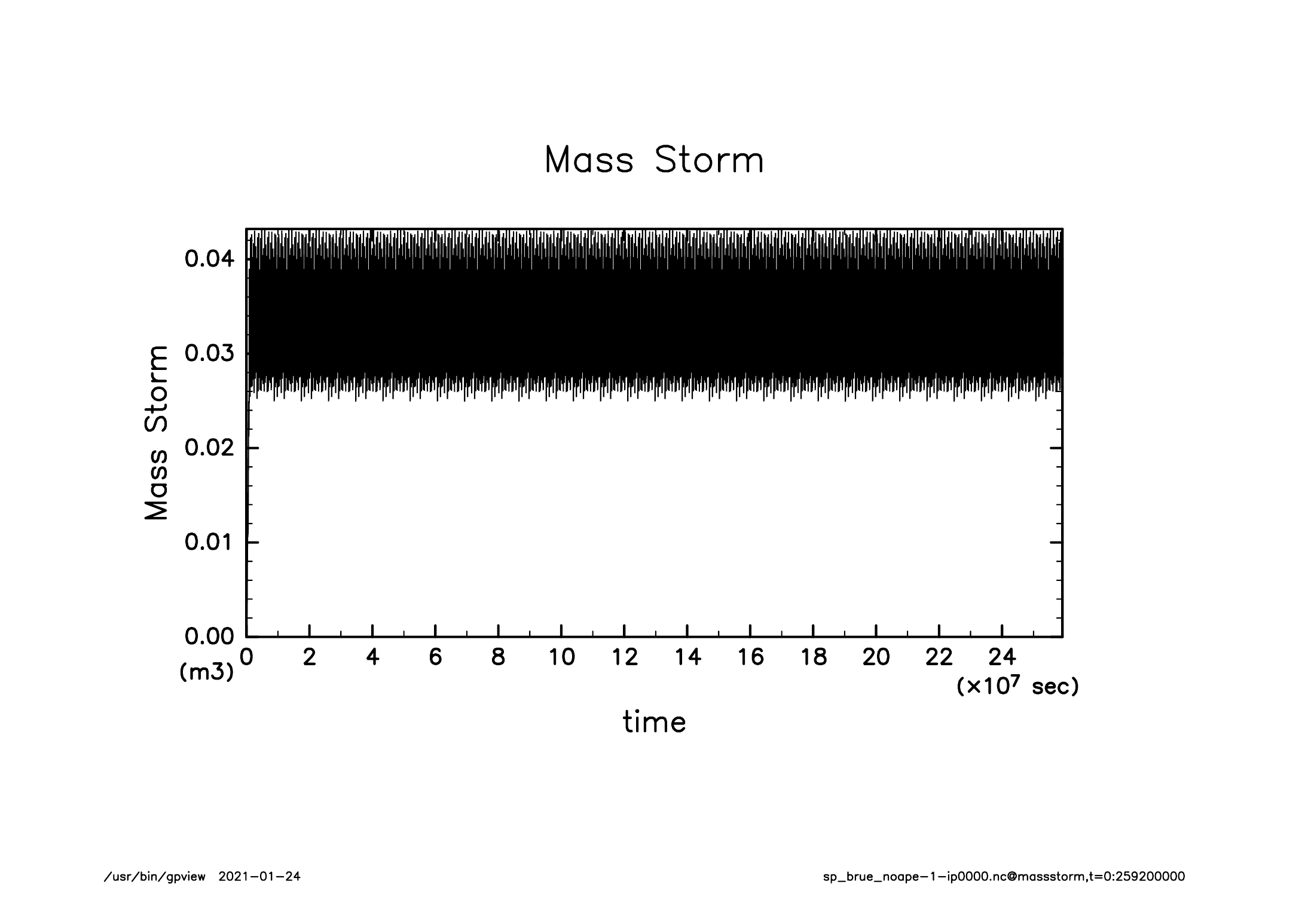 Mass Storm

Mass Storm

0.04
0.03
0.02
0.01
0.00
(m3)

0 2 4 6 8 10 12 14 16 18 20 22 24
($\times 10^7$ sec)

time

/usr/bin/gpview 2021-01-24

sp_brue_noape-1-ip0000.nc@massstorm,t=0:259200000